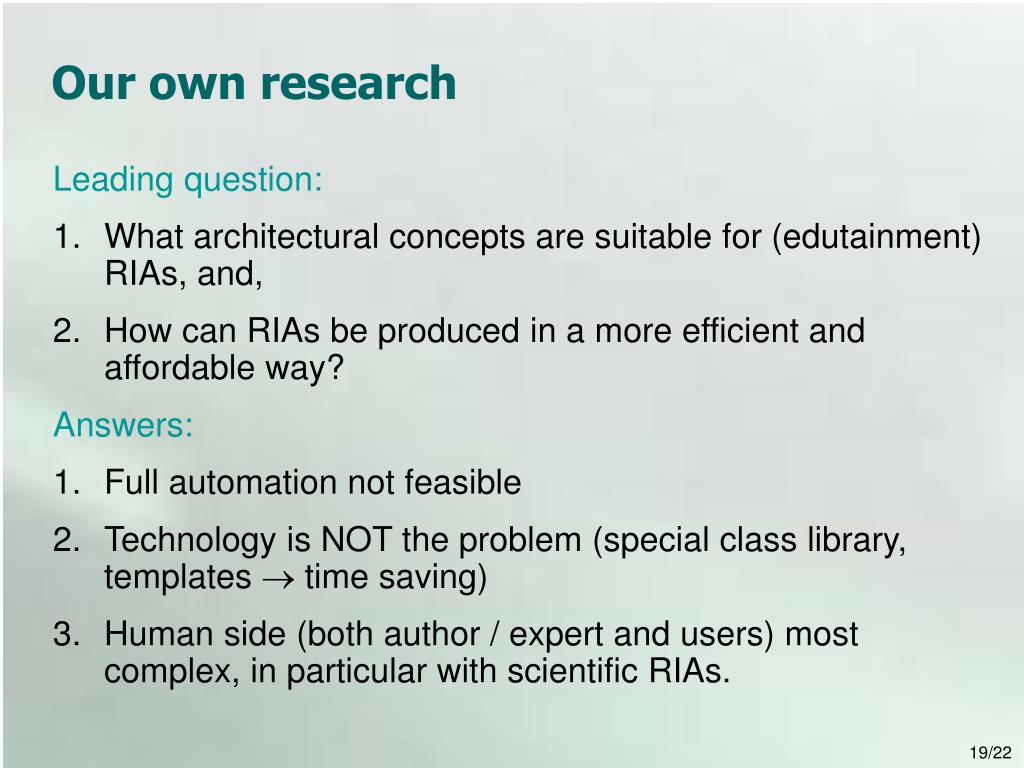 Our own research

Leading question:

1. What architectural concepts are suitable for (edutainment) RIAs, and,

2. How can RIAs be produced in a more efficient and affordable way?

Answers:

1. Full automation not feasible

2. Technology is NOT the problem (special class library, templates $\rightarrow$ time saving)

3. Human side (both author / expert and users) most complex, in particular with scientific RIAs.

19/22